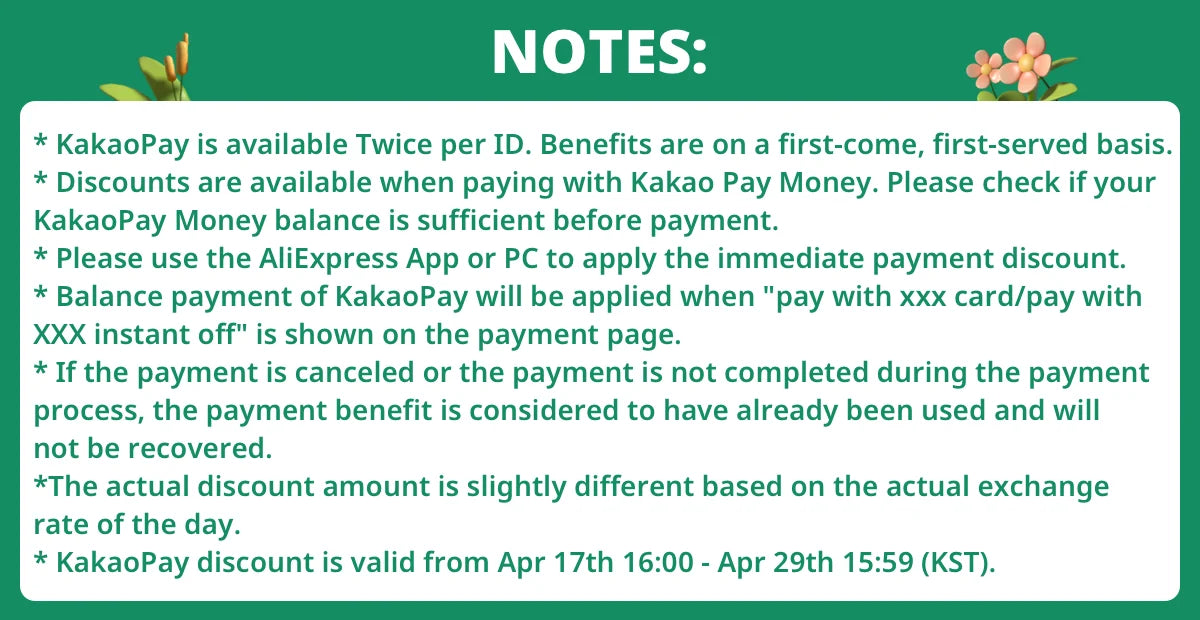 NOTES:

* KakaoPay is available Twice per ID. Benefits are on a first-come, first-served basis.
* Discounts are available when paying with Kakao Pay Money. Please check if your KakaoPay Money balance is sufficient before payment.
* Please use the AliExpress App or PC to apply the immediate payment discount.
* Balance payment of KakaoPay will be applied when "pay with xxx card/pay with XXX instant off" is shown on the payment page.
* If the payment is canceled or the payment is not completed during the payment process, the payment benefit is considered to have already been used and will not be recovered.
*The actual discount amount is slightly different based on the actual exchange rate of the day.
* KakaoPay discount is valid from Apr 17th 16:00 - Apr 29th 15:59 (KST).